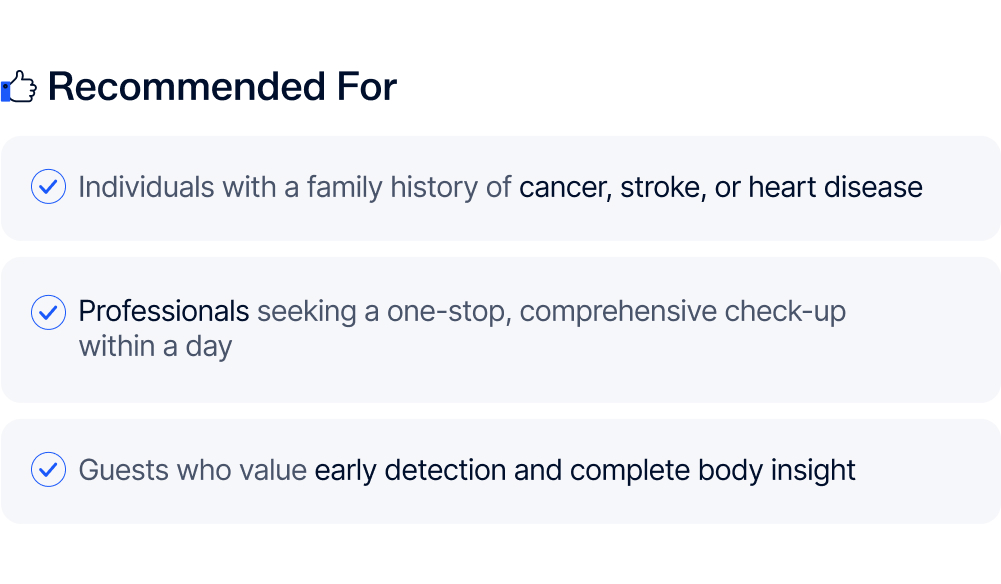 Recommended For

Individuals with a family history of cancer, stroke, or heart disease

Professionals seeking a one-stop, comprehensive check-up within a day

Guests who value early detection and complete body insight